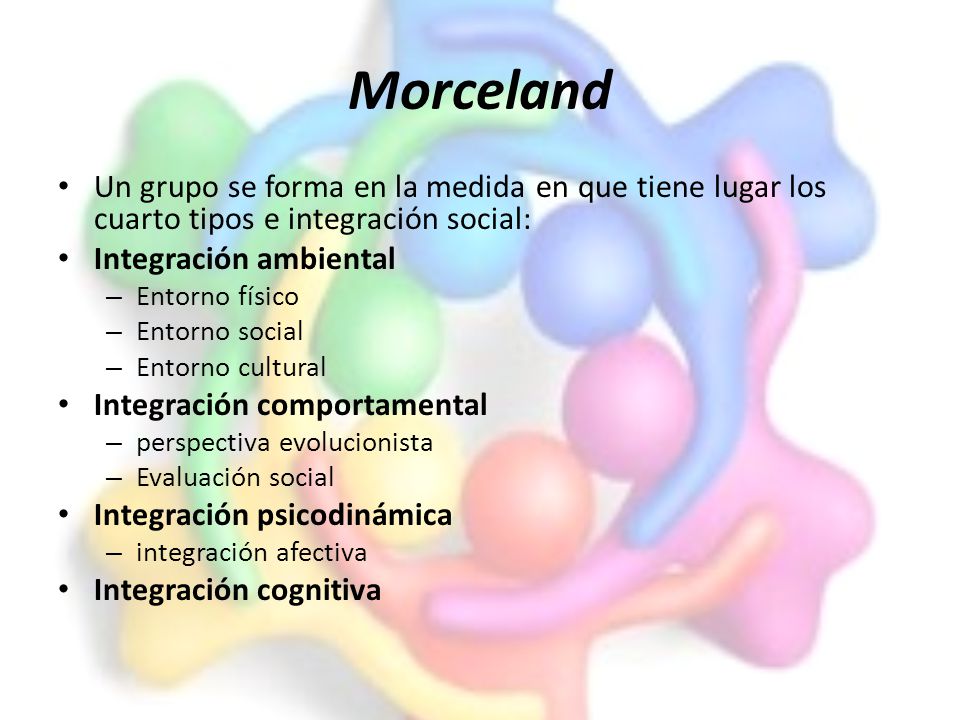 Morceland

• Un grupo se forma en la medida en que tiene lugar los cuarto tipos e integración social:
• Integración ambiental
– Entorno físico
– Entorno social
– Entorno cultural
• Integración comportamental
– perspectiva evolucionista
– Evaluación social
• Integración psicodinámica
– integración afectiva
• Integración cognitiva